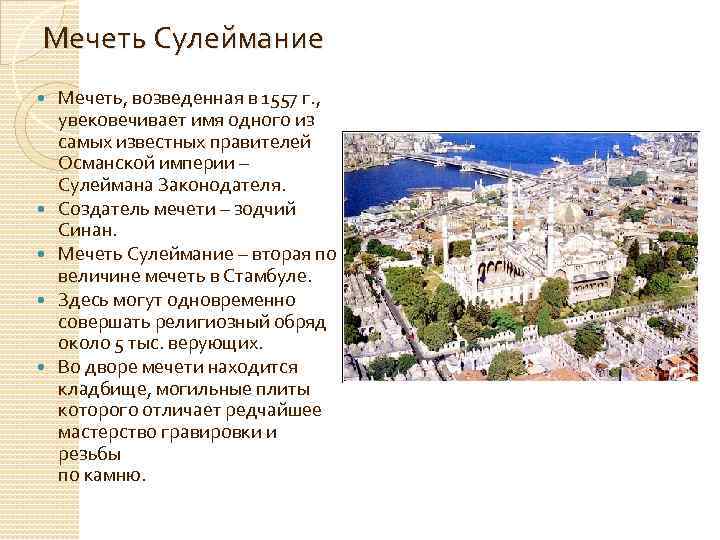 Мечеть Сулеймание

- Мечеть, возведенная в 1557 г., увековечивает имя одного из самых известных правителей Османской империи – Сулеймана Законодателя.
- Создатель мечети – зодчий Синан.
- Мечеть Сулеймание – вторая по величине мечеть в Стамбуле.
- Здесь могут одновременно совершать религиозный обряд около 5 тыс. верующих.
- Во дворе мечети находится кладбище, могильные плиты которого отличает редчайшее мастерство гравировки и резьбы по камню.